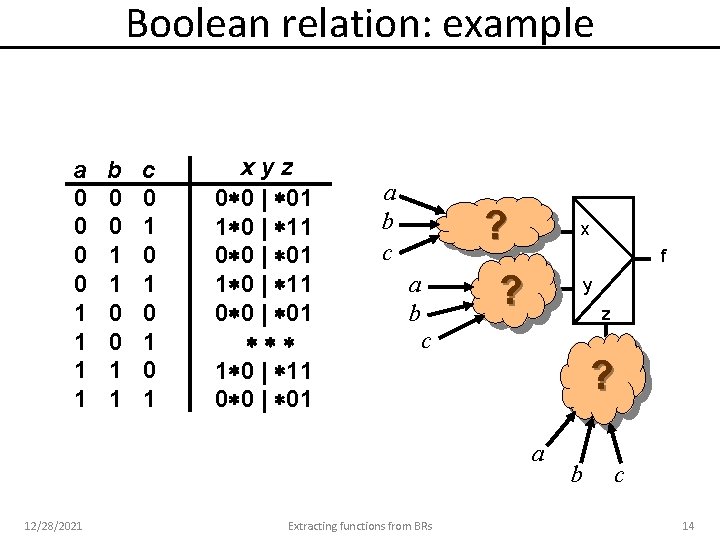 Boolean relation: example

| a | b | c | x y z |
|---|---|---|---|
| 0 | 0 | 0 | 0∗0 \| ∗01 |
| 0 | 0 | 1 | 1∗0 \| ∗11 |
| 0 | 1 | 0 | 0∗0 \| ∗01 |
| 0 | 1 | 1 | 1∗0 \| ∗11 |
| 1 | 0 | 0 | 0∗0 \| ∗01 |
| 1 | 0 | 1 | ∗ ∗ ∗ |
| 1 | 1 | 0 | 1∗0 \| ∗11 |
| 1 | 1 | 1 | 0∗0 \| ∗01 |

a
b
c
?
a
b
c
?
x
y
z
f
?
a
b
c

12/28/2021
Extracting functions from BRs
14